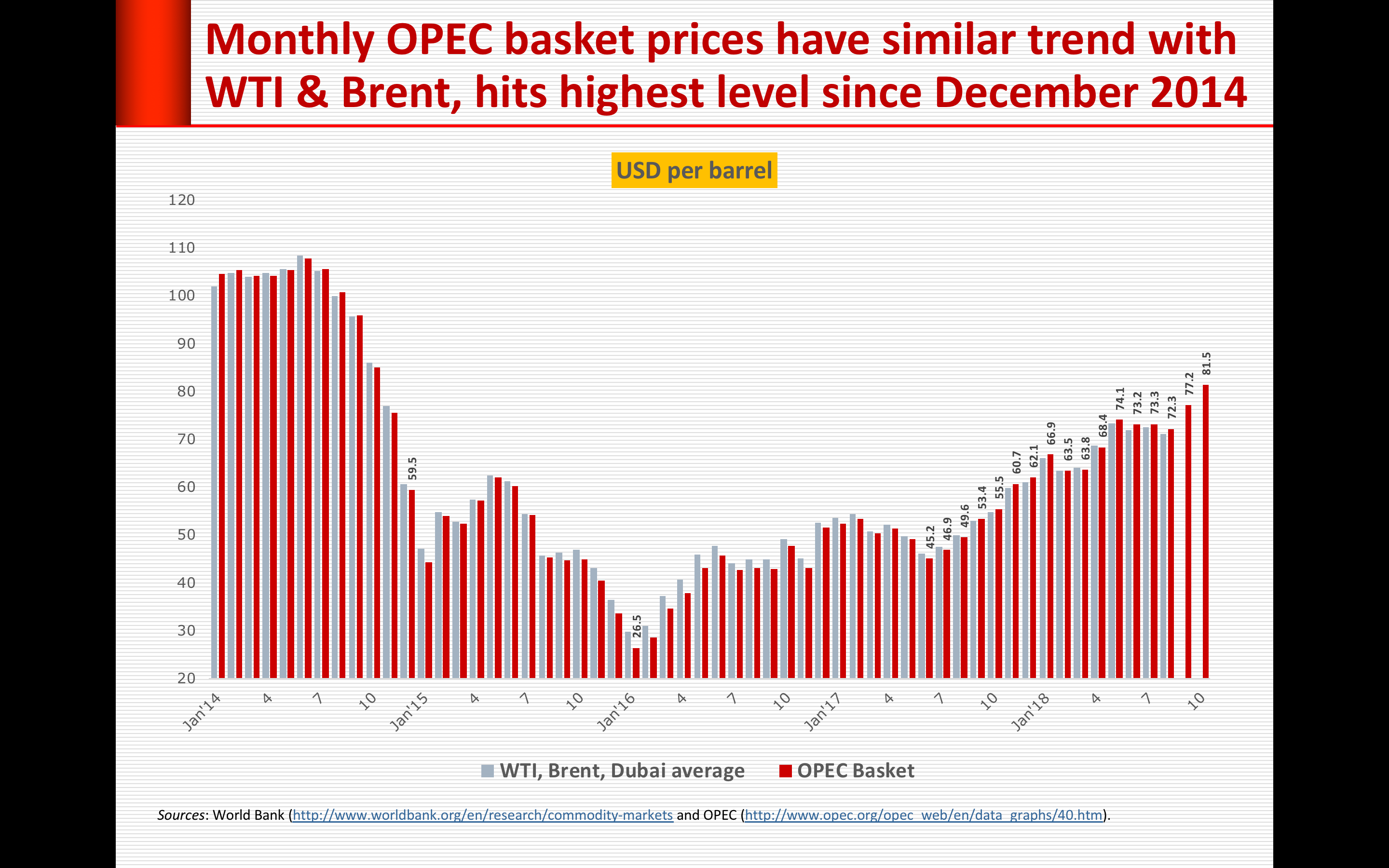 Monthly OPEC basket prices have similar trend with WTI & Brent, hits highest level since December 2014

USD per barrel

120
110
100
90
80
70
60
50
40
30
20

59.5
26.5
45.2
46.9
49.6
53.4
55.5
60.7
62.1
66.9
63.5
63.8
68.4
74.1
73.2
73.3
72.3
77.2
81.5

Jan'14
4
7
10
Jan'15
4
7
10
Jan'16
4
7
10
Jan'17
4
7
10
Jan'18
4
7
10

WTI, Brent, Dubai average
OPEC Basket

Sources: World Bank (http://www.worldbank.org/en/research/commodity-markets and OPEC (http://www.opec.org/opec_web/en/data_graphs/40.htm).